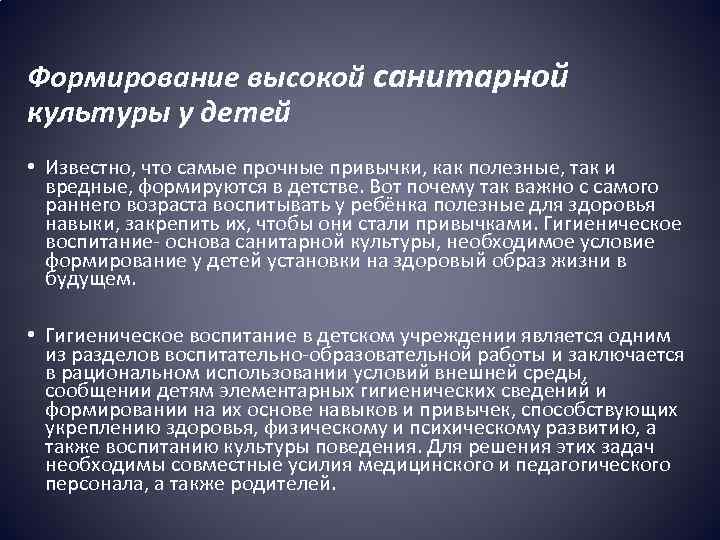 Формирование высокой санитарной культуры у детей

• Известно, что самые прочные привычки, как полезные, так и вредные, формируются в детстве. Вот почему так важно с самого раннего возраста воспитывать у ребёнка полезные для здоровья навыки, закрепить их, чтобы они стали привычками. Гигиеническое воспитание- основа санитарной культуры, необходимое условие формирование у детей установки на здоровый образ жизни в будущем.

• Гигиеническое воспитание в детском учреждении является одним из разделов воспитательно-образовательной работы и заключается в рациональном использовании условий внешней среды, сообщении детям элементарных гигиенических сведений и формировании на их основе навыков и привычек, способствующих укреплению здоровья, физическому и психическому развитию, а также воспитанию культуры поведения. Для решения этих задач необходимы совместные усилия медицинского и педагогического персонала, а также родителей.